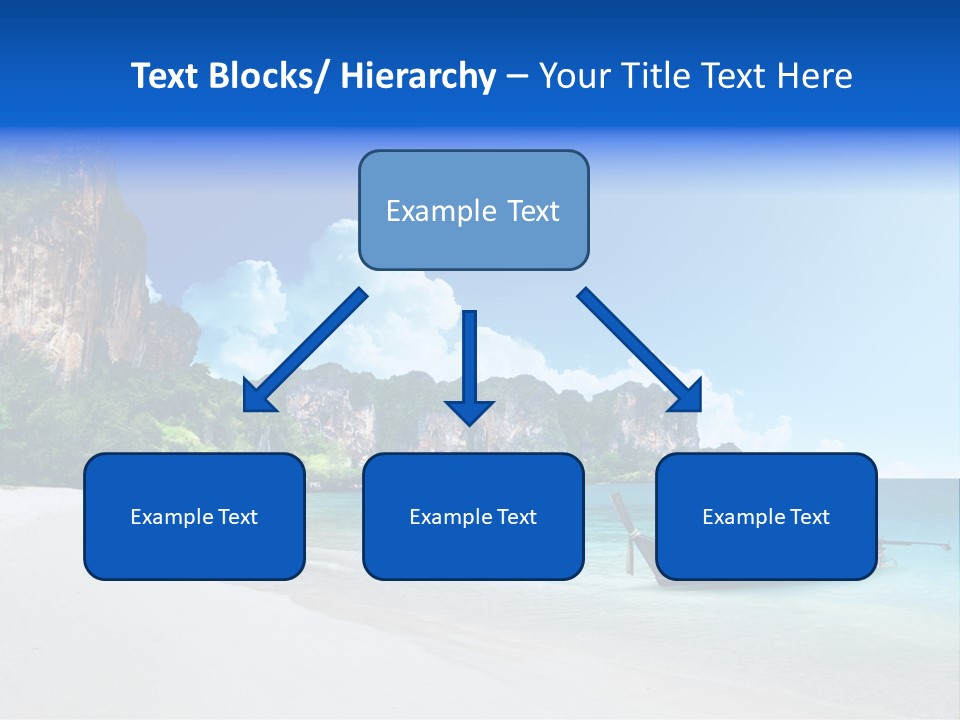 Text Blocks/ Hierarchy – Your Title Text Here

Example Text

Example Text

Example Text

Example Text